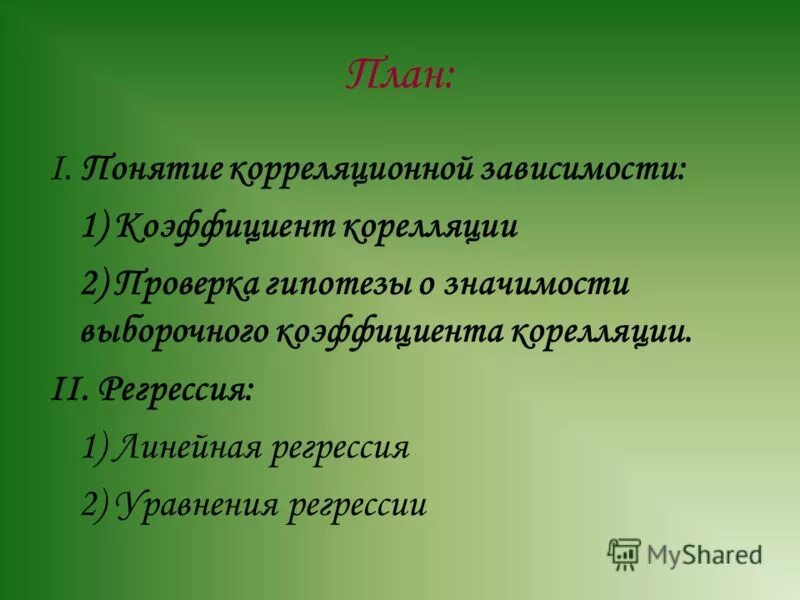 План:

I. Понятие корреляционной зависимости:

1) Коэффициент корелляции

2) Проверка гипотезы о значимости выборочного коэффициента корелляции.

II. Регрессия:

1) Линейная регрессия

2) Уравнения регрессии

MyShared